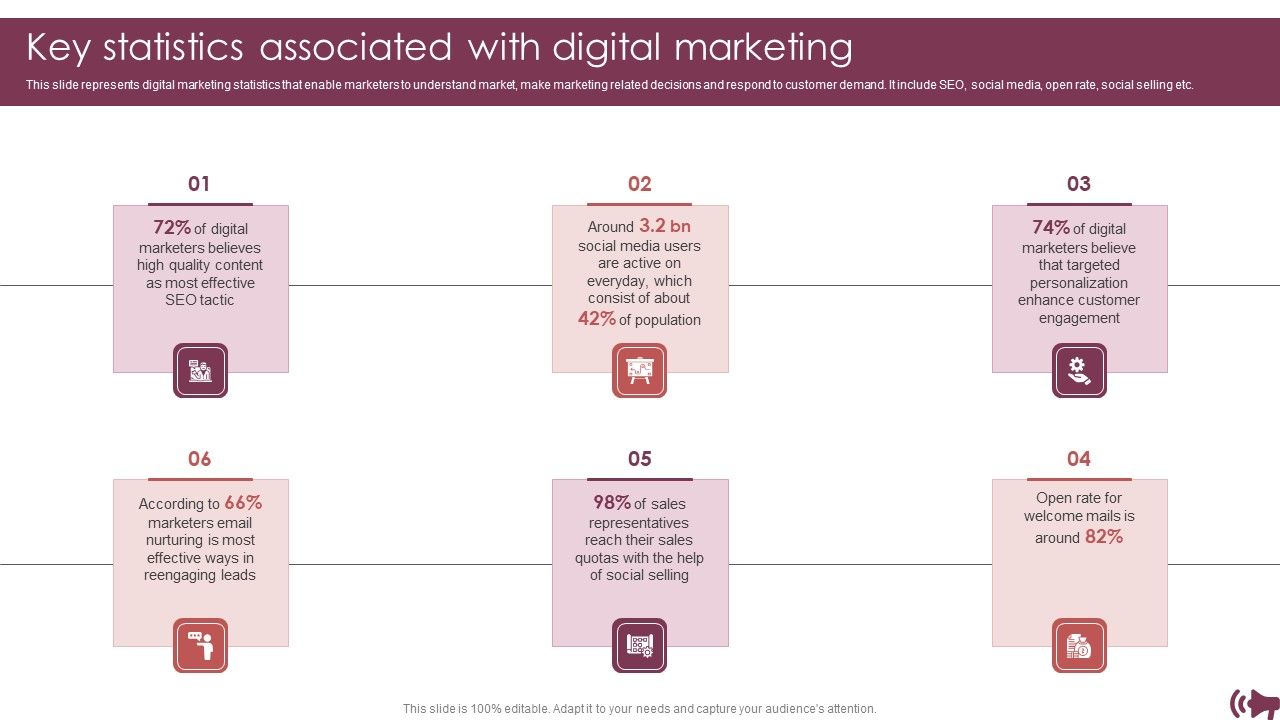 Key statistics associated with digital marketing

This slide represents digital marketing statistics that enable marketers to understand market, make marketing related decisions and respond to customer demand. It include SEO, social media, open rate, social selling etc.

01

72% of digital marketers believes high quality content as most effective SEO tactic

02

Around 3.2 bn social media users are active on everyday, which consist of about 42% of population

03

74% of digital marketers believe that targeted personalization enhance customer engagement

06

According to 66% marketers email nurturing is most effective ways in reengaging leads

05

98% of sales representatives reach their sales quotas with the help of social selling

04

Open rate for welcome mails is around 82%

This slide is 100% editable. Adapt it to your needs and capture your audience's attention.